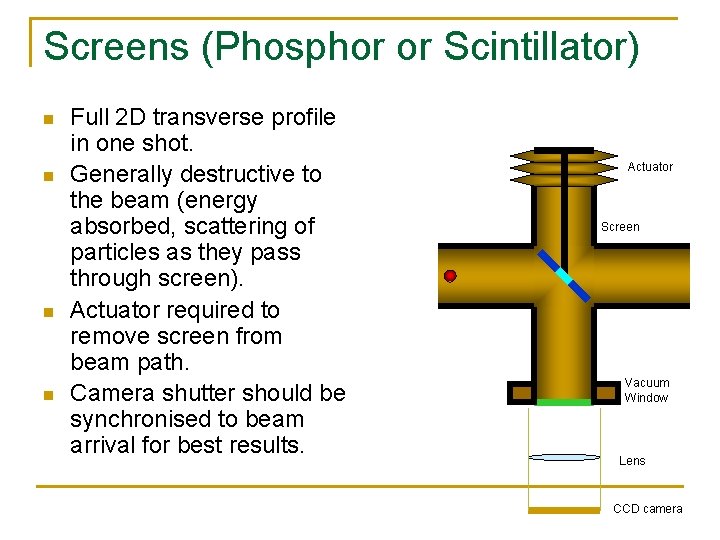 Screens (Phosphor or Scintillator)

- Full 2D transverse profile in one shot.
- Generally destructive to the beam (energy absorbed, scattering of particles as they pass through screen).
- Actuator required to remove screen from beam path.
- Camera shutter should be synchronised to beam arrival for best results.

Actuator

Screen

Vacuum Window

Lens

CCD camera